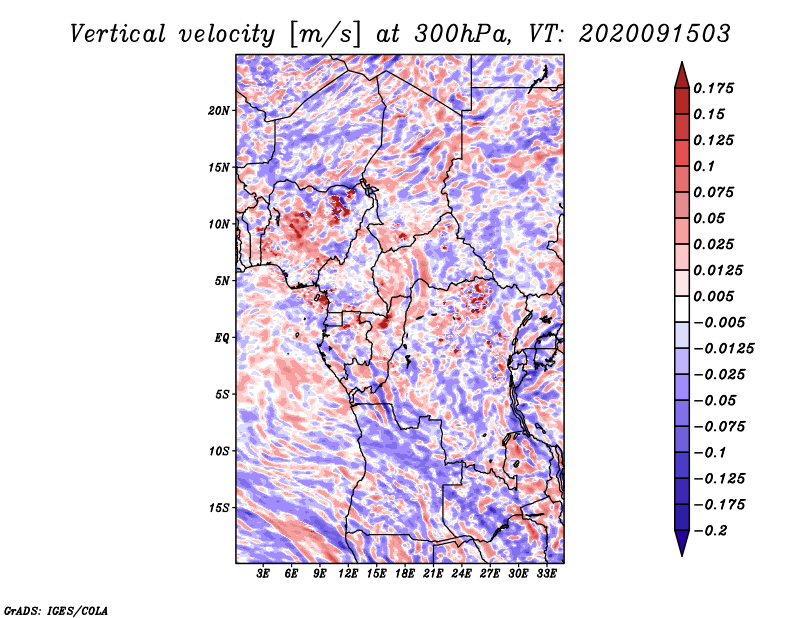 Vertical velocity [m/s] at 300hPa, VT: 2020091503

20N
15N
10N
5N
EQ
5S
10S
15S

3E 6E 9E 12E 15E 18E 21E 24E 27E 30E 33E

0.175
0.15
0.125
0.1
0.075
0.05
0.025
0.0125
0.005
−0.005
−0.0125
−0.025
−0.05
−0.075
−0.1
−0.125
−0.175
−0.2

GrADS: IGES/COLA